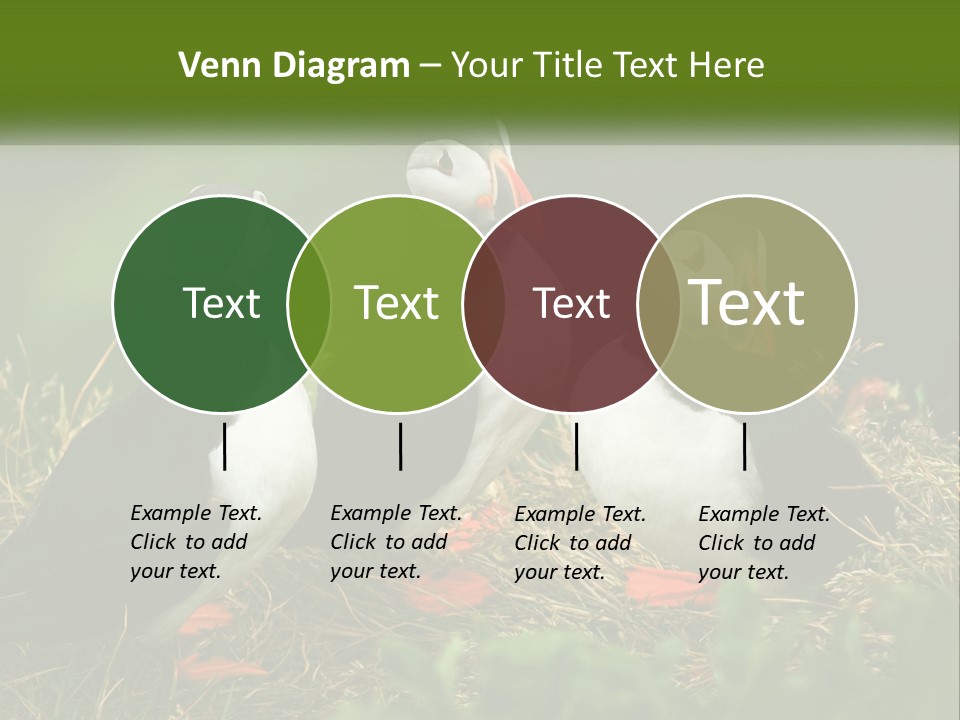 Venn Diagram – Your Title Text Here

Text

Text

Text

Text

Example Text. Click to add your text.

Example Text. Click to add your text.

Example Text. Click to add your text.

Example Text. Click to add your text.